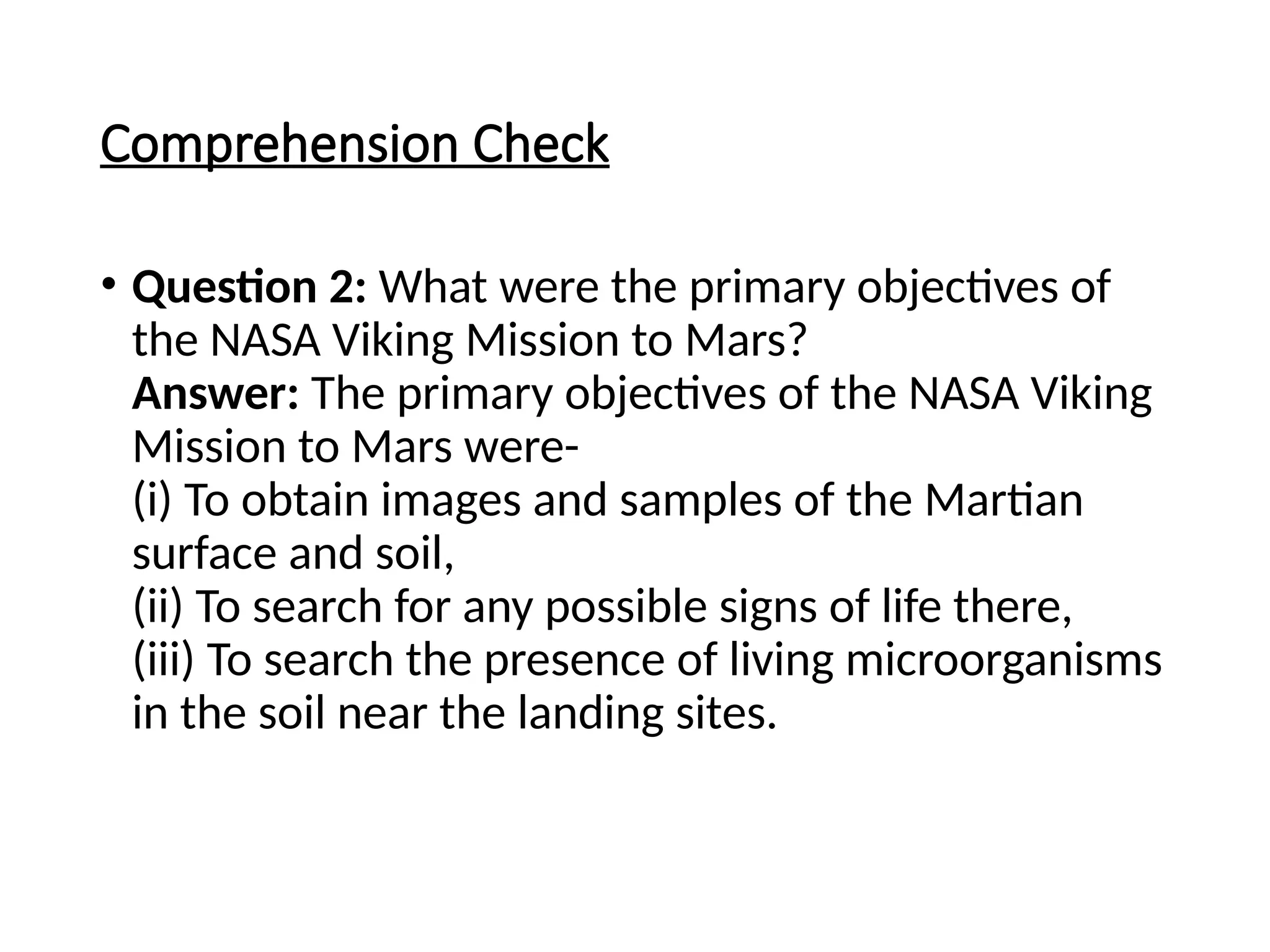 Comprehension Check

• Question 2: What were the primary objectives of the NASA Viking Mission to Mars?
Answer: The primary objectives of the NASA Viking Mission to Mars were-
(i) To obtain images and samples of the Martian surface and soil,
(ii) To search for any possible signs of life there,
(iii) To search the presence of living microorganisms in the soil near the landing sites.